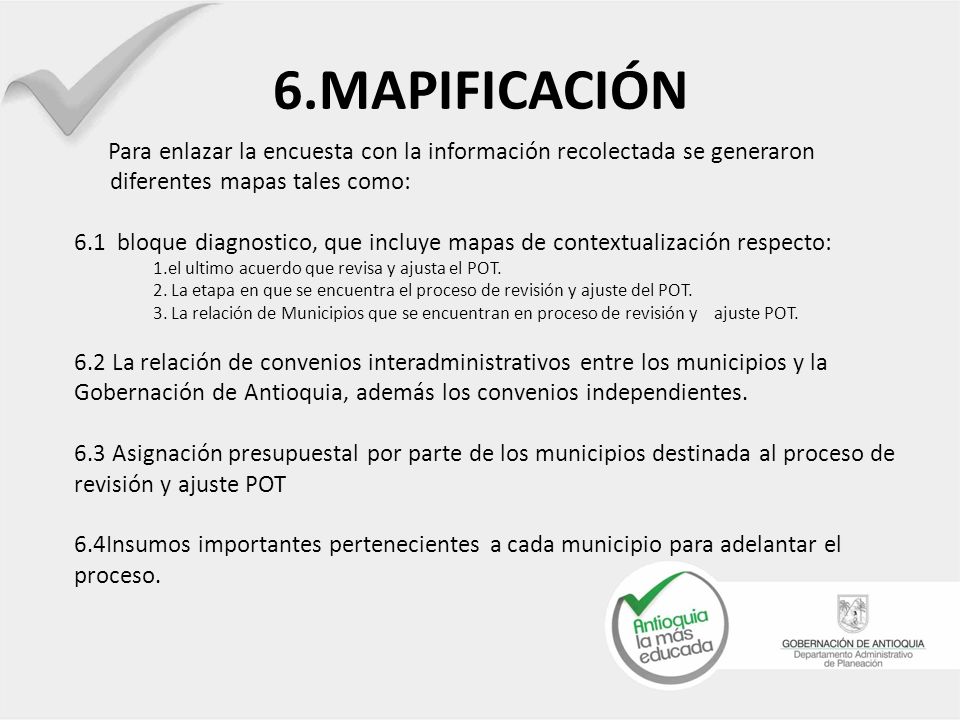 6.MAPIFICACIÓN

Para enlazar la encuesta con la información recolectada se generaron diferentes mapas tales como:

6.1 bloque diagnostico, que incluye mapas de contextualización respecto:
1.el ultimo acuerdo que revisa y ajusta el POT.
2. La etapa en que se encuentra el proceso de revisión y ajuste del POT.
3. La relación de Municipios que se encuentran en proceso de revisión y ajuste POT.

6.2 La relación de convenios interadministrativos entre los municipios y la Gobernación de Antioquia, además los convenios independientes.

6.3 Asignación presupuestal por parte de los municipios destinada al proceso de revisión y ajuste POT

6.4Insumos importantes pertenecientes a cada municipio para adelantar el proceso.

Antioquia la más educada

GOBERNACIÓN DE ANTIOQUIA
Departamento Administrativo de Planeación